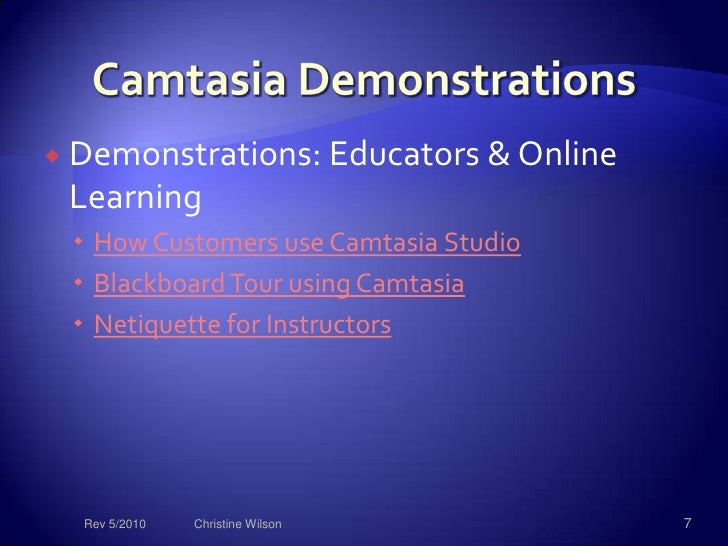 Camtasia Demonstrations

Demonstrations: Educators & Online Learning

How Customers use Camtasia Studio

Blackboard Tour using Camtasia

Netiquette for Instructors

Rev 5/2010 Christine Wilson 7